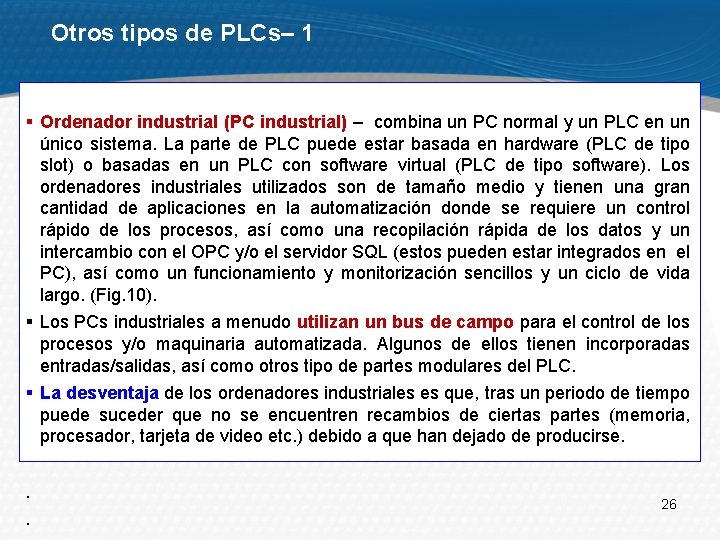 Otros tipos de PLCs– 1

▪ Ordenador industrial (PC industrial) – combina un PC normal y un PLC en un único sistema. La parte de PLC puede estar basada en hardware (PLC de tipo slot) o basadas en un PLC con software virtual (PLC de tipo software). Los ordenadores industriales utilizados son de tamaño medio y tienen una gran cantidad de aplicaciones en la automatización donde se requiere un control rápido de los procesos, así como una recopilación rápida de los datos y un intercambio con el OPC y/o el servidor SQL (estos pueden estar integrados en el PC), así como un funcionamiento y monitorización sencillos y un ciclo de vida largo. (Fig.10).

▪ Los PCs industriales a menudo utilizan un bus de campo para el control de los procesos y/o maquinaria automatizada. Algunos de ellos tienen incorporadas entradas/salidas, así como otros tipo de partes modulares del PLC.

▪ La desventaja de los ordenadores industriales es que, tras un periodo de tiempo puede suceder que no se encuentren recambios de ciertas partes (memoria, procesador, tarjeta de video etc.) debido a que han dejado de producirse.

.
.

26